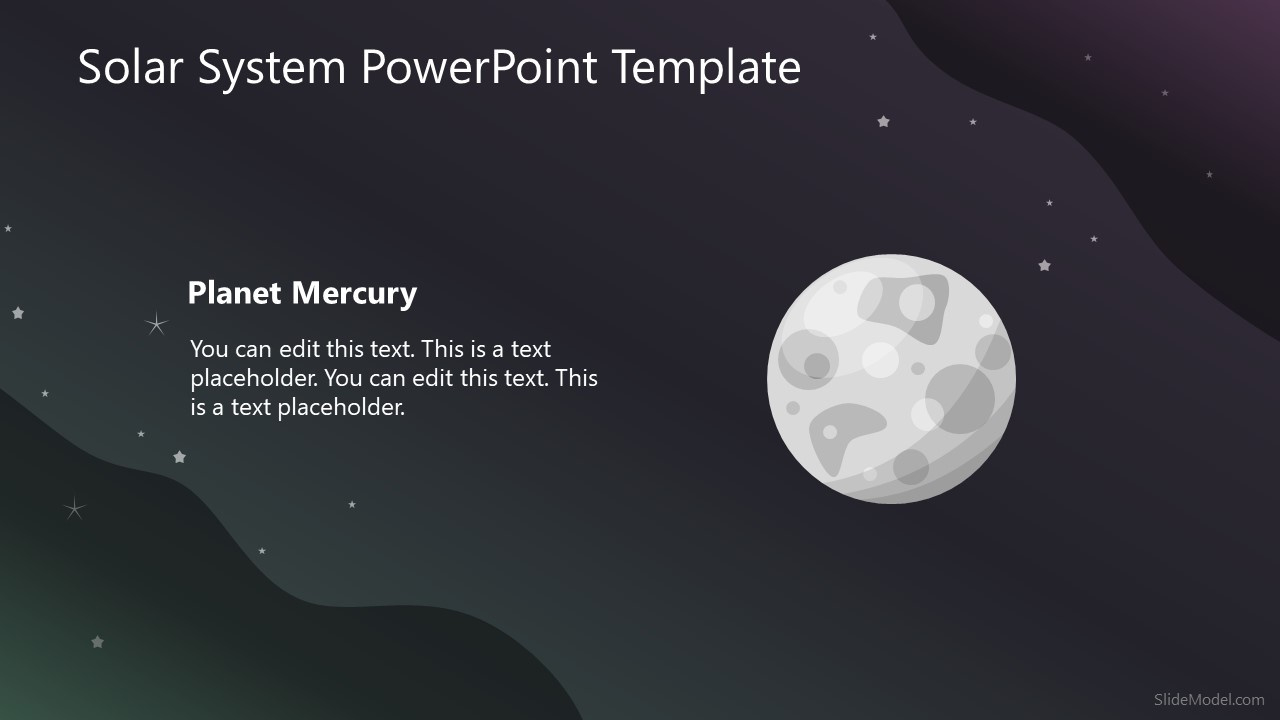 Solar System PowerPoint Template

Planet Mercury

You can edit this text. This is a text placeholder. You can edit this text. This is a text placeholder.

SlideModel.com